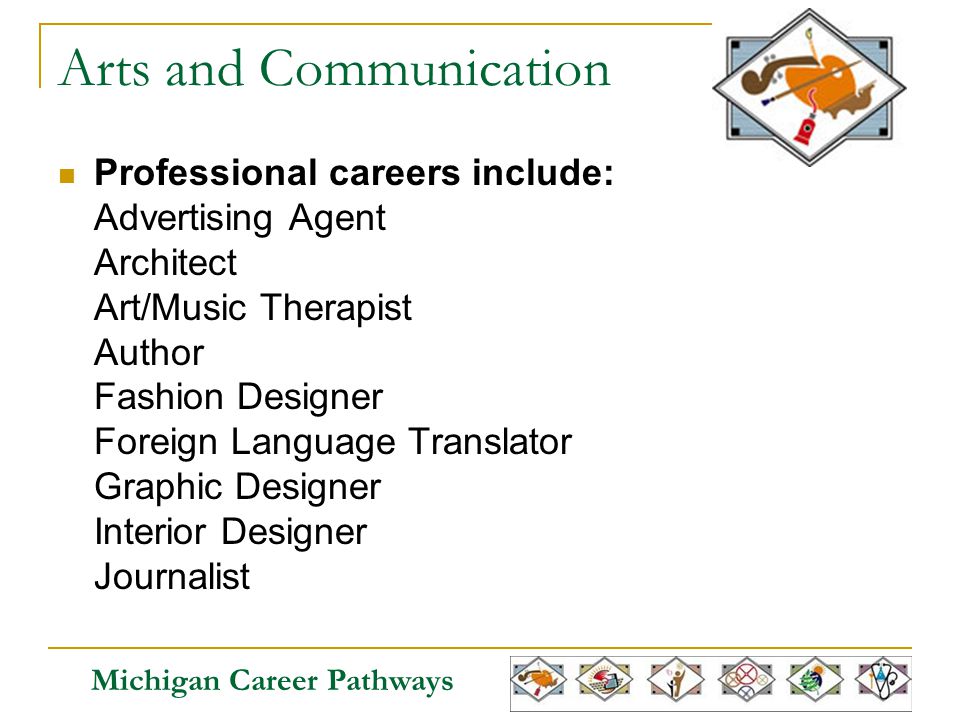 Arts and Communication

Professional careers include:
Advertising Agent
Architect
Art/Music Therapist
Author
Fashion Designer
Foreign Language Translator
Graphic Designer
Interior Designer
Journalist

Michigan Career Pathways